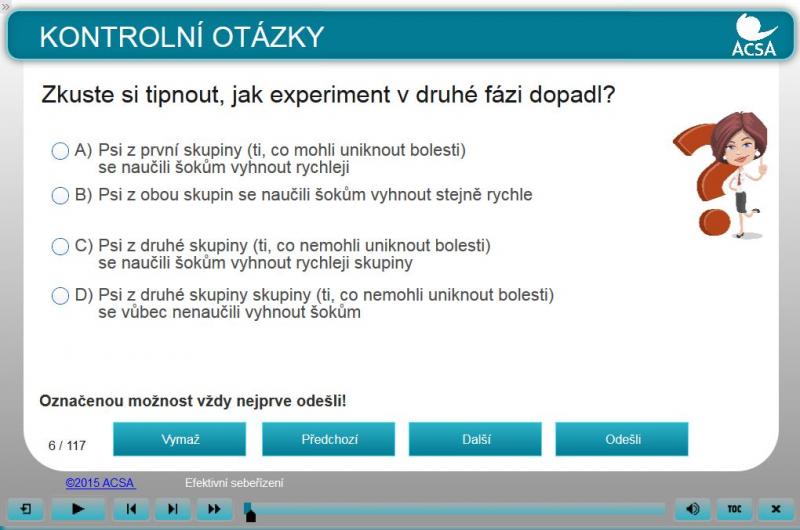 KONTROLNÍ OTÁZKY

ACSA

Zkuste si tipnout, jak experiment v druhé fázi dopadl?

A) Psi z první skupiny (ti, co mohli uniknout bolesti) se naučili šokům vyhnout rychleji

B) Psi z obou skupin se naučili šokům vyhnout stejně rychle

C) Psi z druhé skupiny (ti, co nemohli uniknout bolesti) se naučili šokům vyhnout rychleji skupiny

D) Psi z druhé skupiny skupiny (ti, co nemohli uniknout bolesti) se vůbec nenaučili vyhnout šokům

Označenou možnost vždy nejprve odešli!

6 / 117

Vymaž

Předchozí

Další

Odešli

©2015 ACSA

Efektivní sebeřízení

TOC